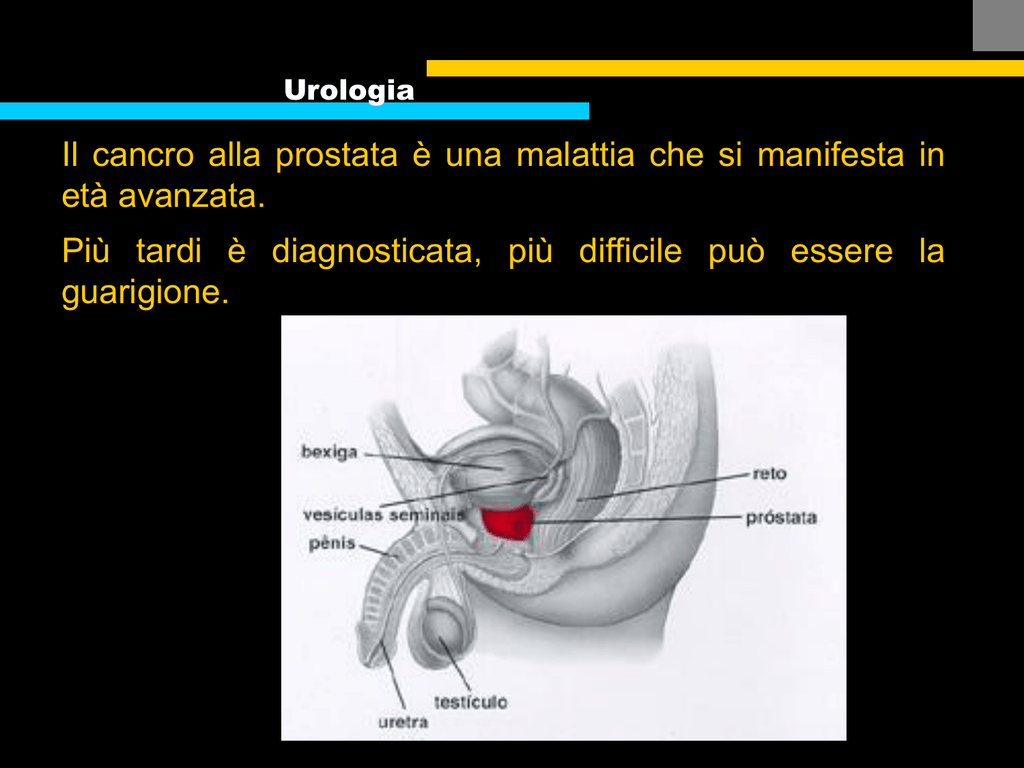 Urologia

Il cancro alla prostata è una malattia che si manifesta in età avanzata.

Più tardi è diagnosticata, più difficile può essere la guarigione.

bexiga
vesículas seminais
pênis
reto
próstata
testículo
uretra